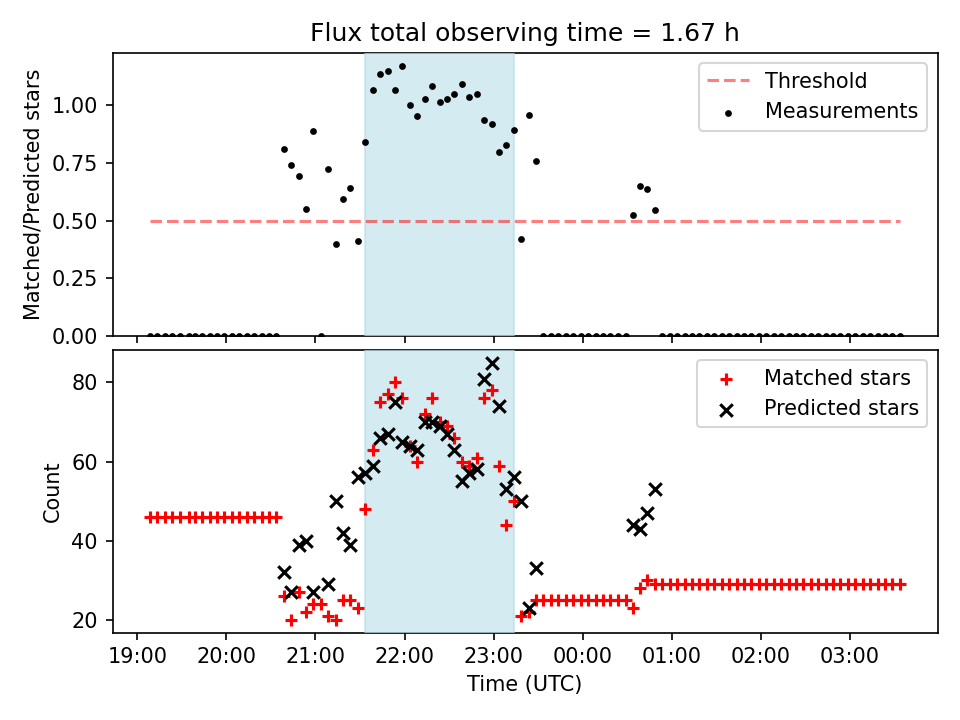 Flux total observing time = 1.67 h

Matched/Predicted stars

1.00
0.75
0.50
0.25
0.00

Threshold
Measurements

Count

80
60
40
20

Matched stars
Predicted stars

19:00 20:00 21:00 22:00 23:00 00:00 01:00 02:00 03:00

Time (UTC)